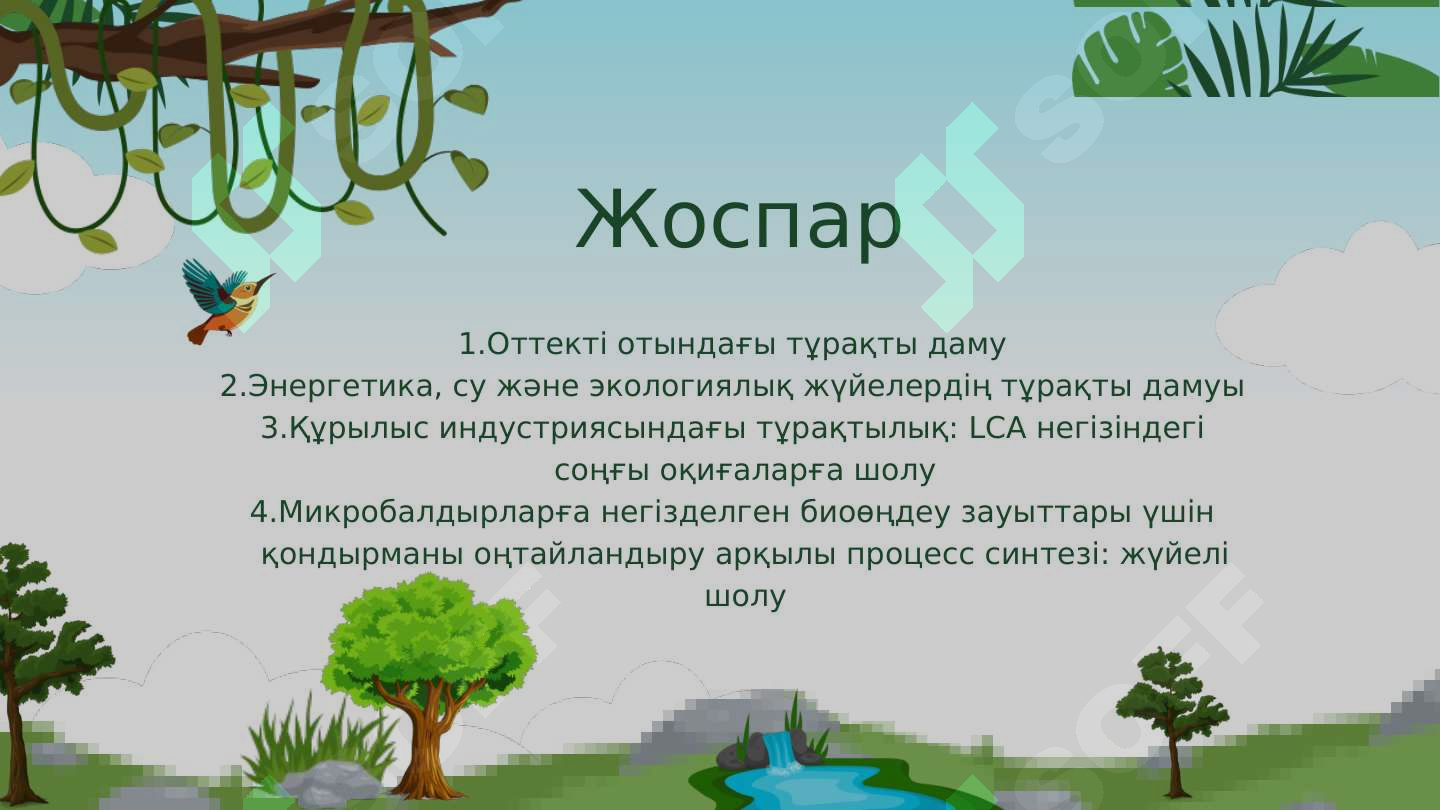 Жоспар

1.Оттекті отындағы тұрақты даму
2.Энергетика, су және экологиялық жүйелердің тұрақты дамуы
3.Құрылыс индустриясындағы тұрақтылық: LCA негізіндегі соңғы оқиғаларға шолу
4.Микробалдырларға негізделген биоөңдеу зауыттары үшін қондырманы оңтайландыру арқылы процесс синтезі: жүйелі шолу